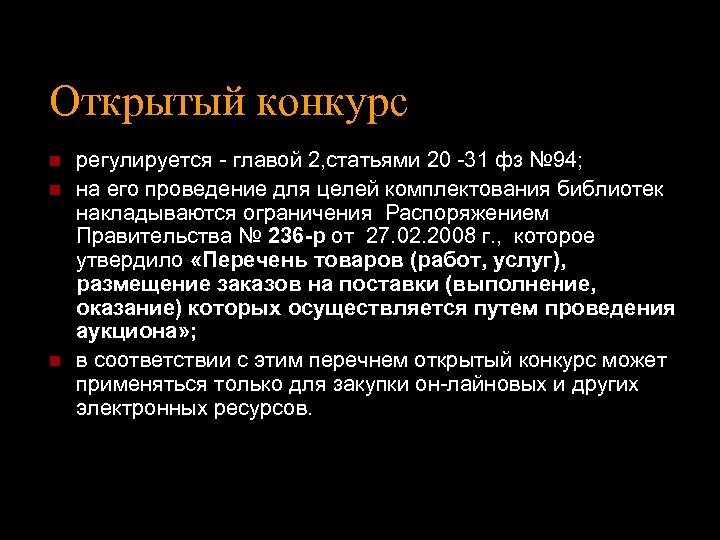 Открытый конкурс

регулируется - главой 2,статьями 20 -31 фз №94;

на его проведение для целей комплектования библиотек накладываются ограничения Распоряжением Правительства № 236-р от 27.02.2008 г., которое утвердило «Перечень товаров (работ, услуг), размещение заказов на поставки (выполнение, оказание) которых осуществляется путем проведения аукциона»;

в соответствии с этим перечнем открытый конкурс может применяться только для закупки он-лайновых и других электронных ресурсов.